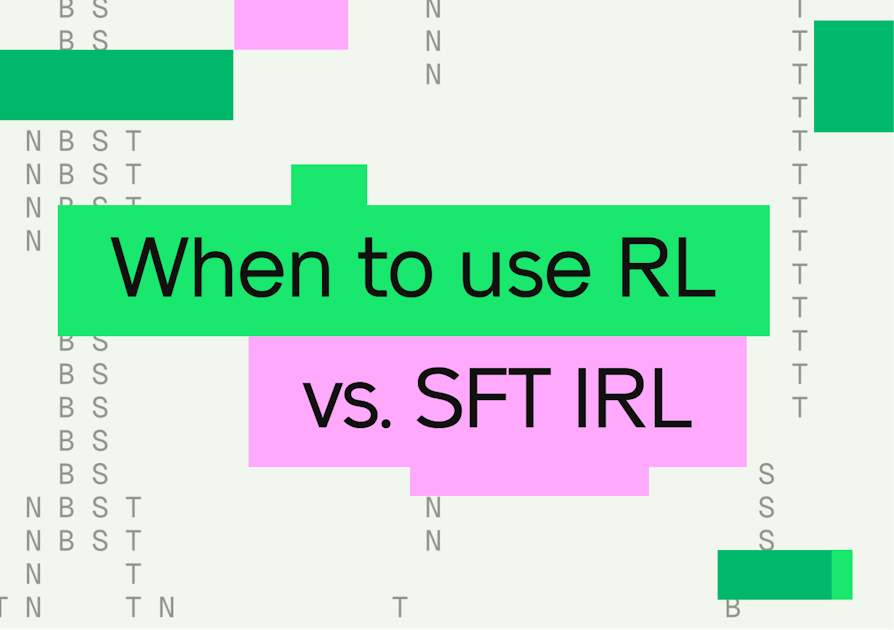 When to use RL vs. SFT IRL